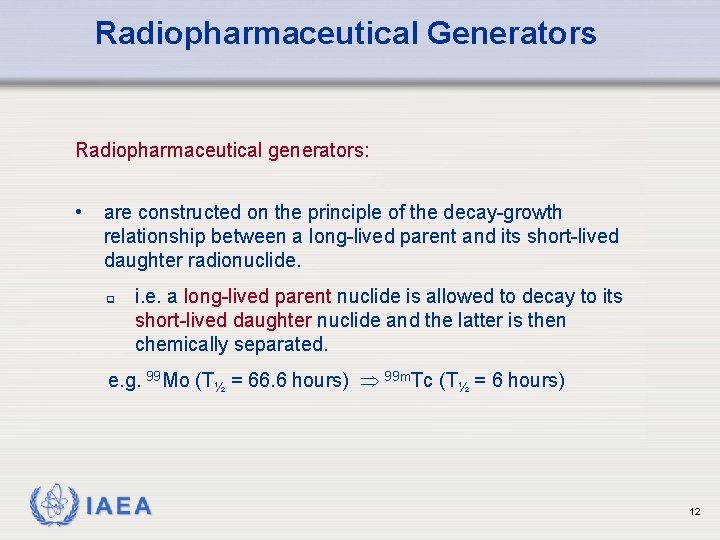 Radiopharmaceutical Generators

Radiopharmaceutical generators:

• are constructed on the principle of the decay-growth relationship between a long-lived parent and its short-lived daughter radionuclide.

▫ i.e. a long-lived parent nuclide is allowed to decay to its short-lived daughter nuclide and the latter is then chemically separated.

e.g. $^{99}$Mo ($T_{½}$ = 66.6 hours) $\Rightarrow$ $^{99m}$Tc ($T_{½}$ = 6 hours)

IAEA

12